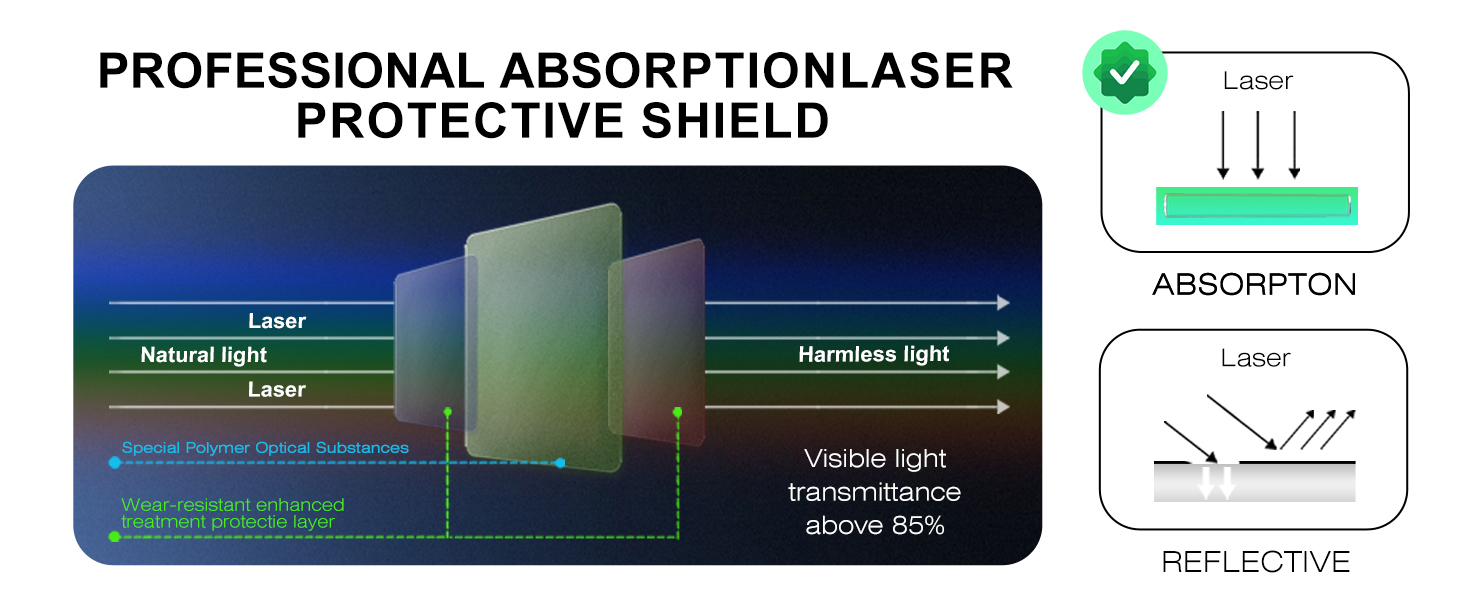 PROFESSIONAL ABSORPTIONLASER PROTECTIVE SHIELD

Laser
Natural light
Laser
Harmless light

Special Polymer Optical Substances

Wear-resistant enhanced treatment protectie layer

Visible light transmittance above 85%

Laser

ABSORPTON

Laser

REFLECTIVE